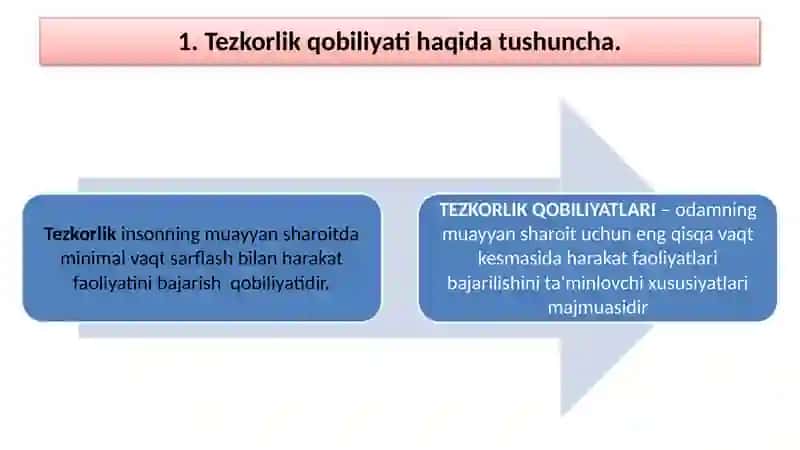 1. Tezkorlik qobiliyati haqida tushuncha.

Tezkorlik insonning muayyan sharoitda minimal vaqt sarflash bilan harakat faoliyatini bajarish qobiliyatidir.

TEZKORLIK QOBILIYATLARI – odamning muayyan sharoit uchun eng qisqa vaqt kesmasida harakat faoliyatlari bajarilishini ta'minlovchi xususiyatlari majmuasidir